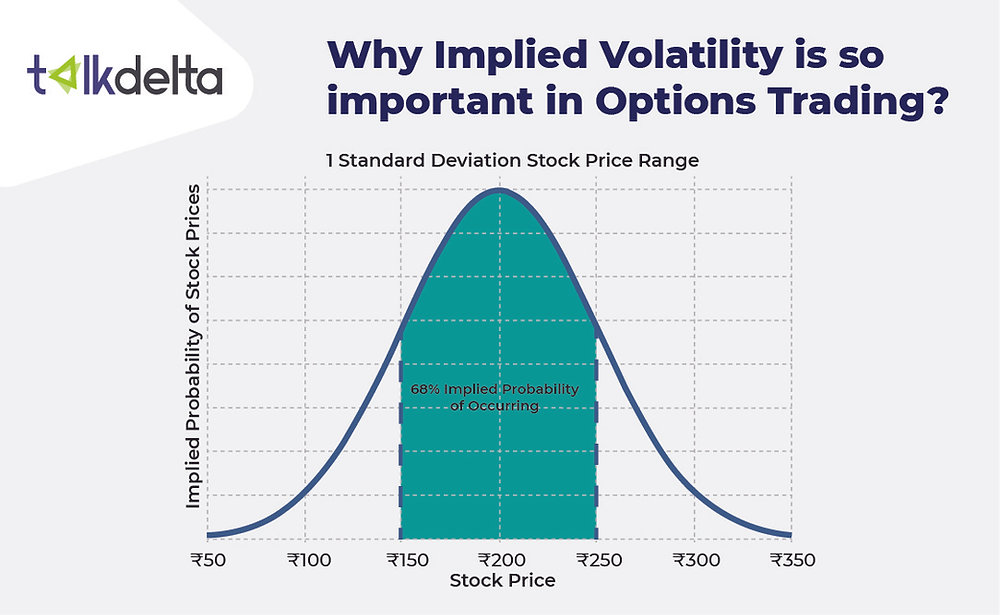 talkdelta

Why Implied Volatility is so important in Options Trading?

1 Standard Deviation Stock Price Range

Implied Probability of Stock Prices

68% Implied Probability of Occurring

₹50 ₹100 ₹150 ₹200 ₹250 ₹300 ₹350

Stock Price